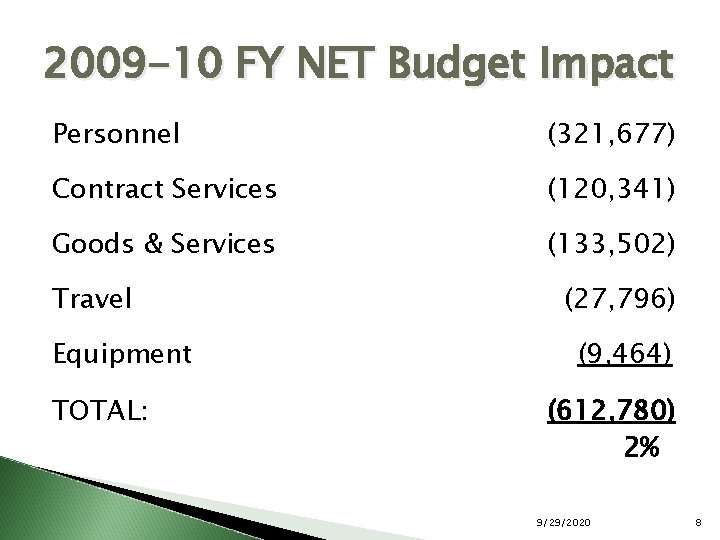 2009-10 FY NET Budget Impact

| | |
|---|---|
| Personnel | (321,677) |
| Contract Services | (120,341) |
| Goods & Services | (133,502) |
| Travel | (27,796) |
| Equipment | (9,464) |
| TOTAL: | (612,780) |
| | 2% |

9/29/2020

8